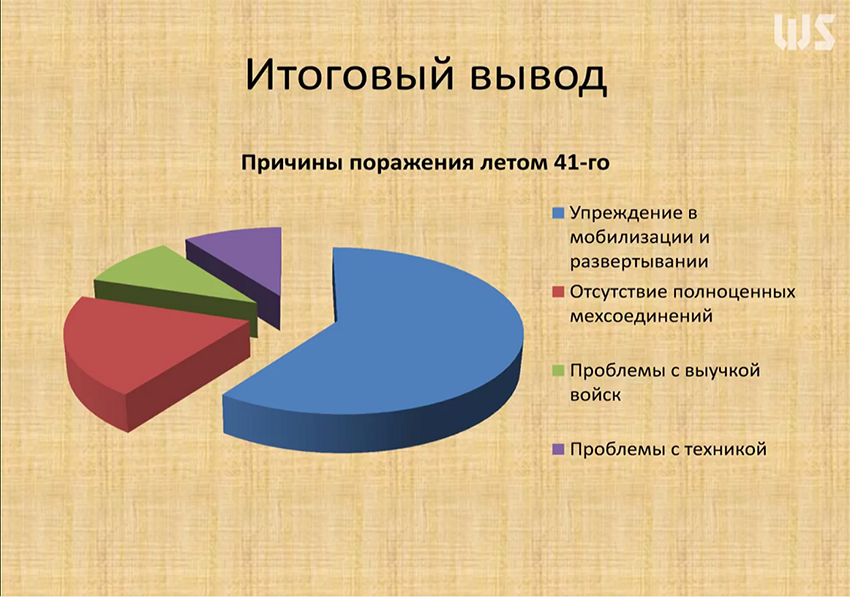 WS

Итоговый вывод

Причины поражения летом 41-го

Упреждение в мобилизации и развертывании

Отсутствие полноценных мехсоединений

Проблемы с выучкой войск

Проблемы с техникой